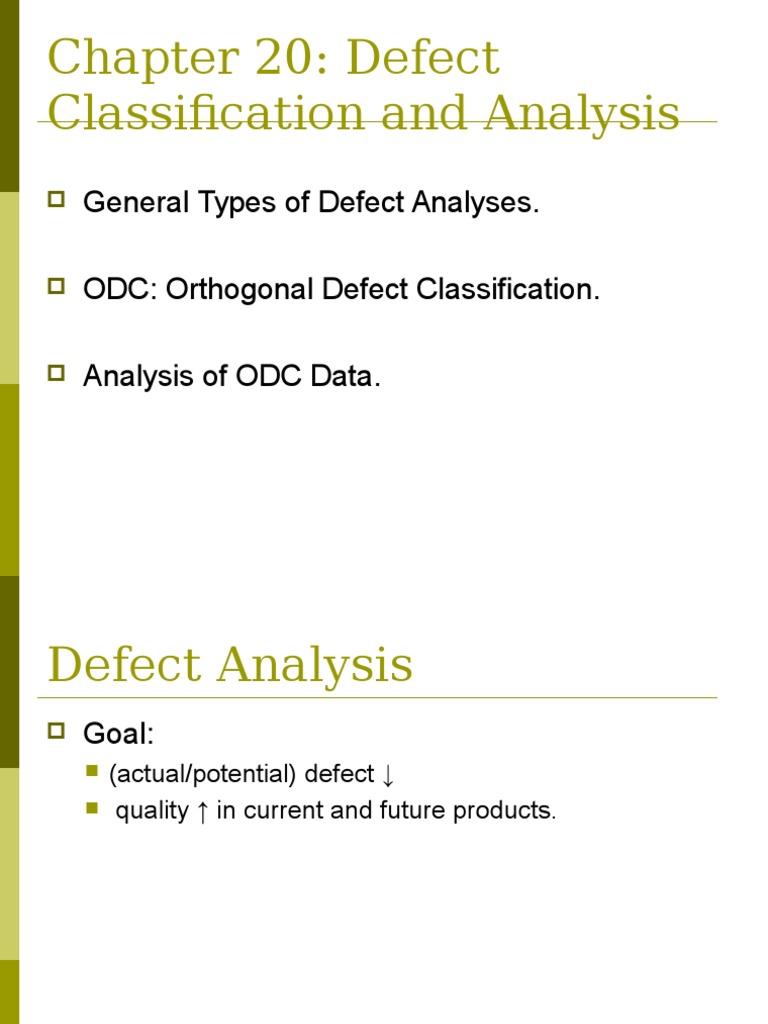 Chapter 20: Defect Classification and Analysis

General Types of Defect Analyses.

ODC: Orthogonal Defect Classification.

Analysis of ODC Data.

Defect Analysis

Goal:

(actual/potential) defect ↓

quality ↑ in current and future products.